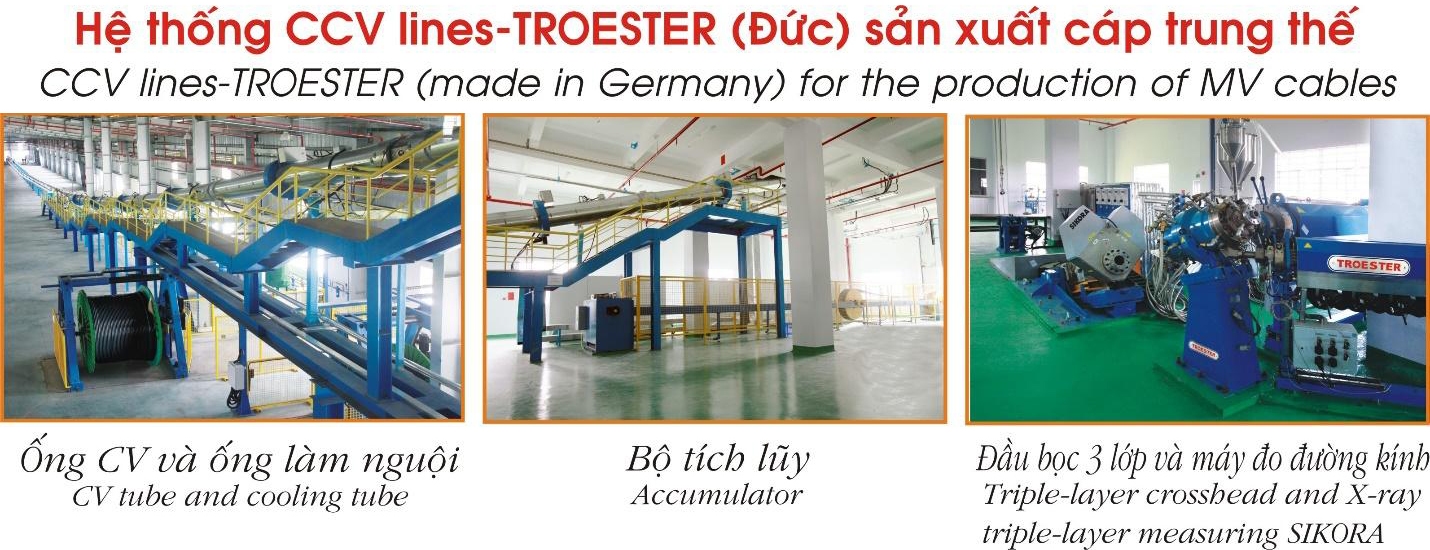 Hệ thống CCV lines-TROESTER (Đức) sản xuất cáp trung thế
CCV lines-TROESTER (made in Germany) for the production of MV cables

SIKORA
TROESTER
TROESTER

Ống CV và ống làm nguội
CV tube and cooling tube

Bộ tích lũy
Accumulator

Đầu bọc 3 lớp và máy đo đường kính
Triple-layer crosshead and X-ray triple-layer measuring SIKORA